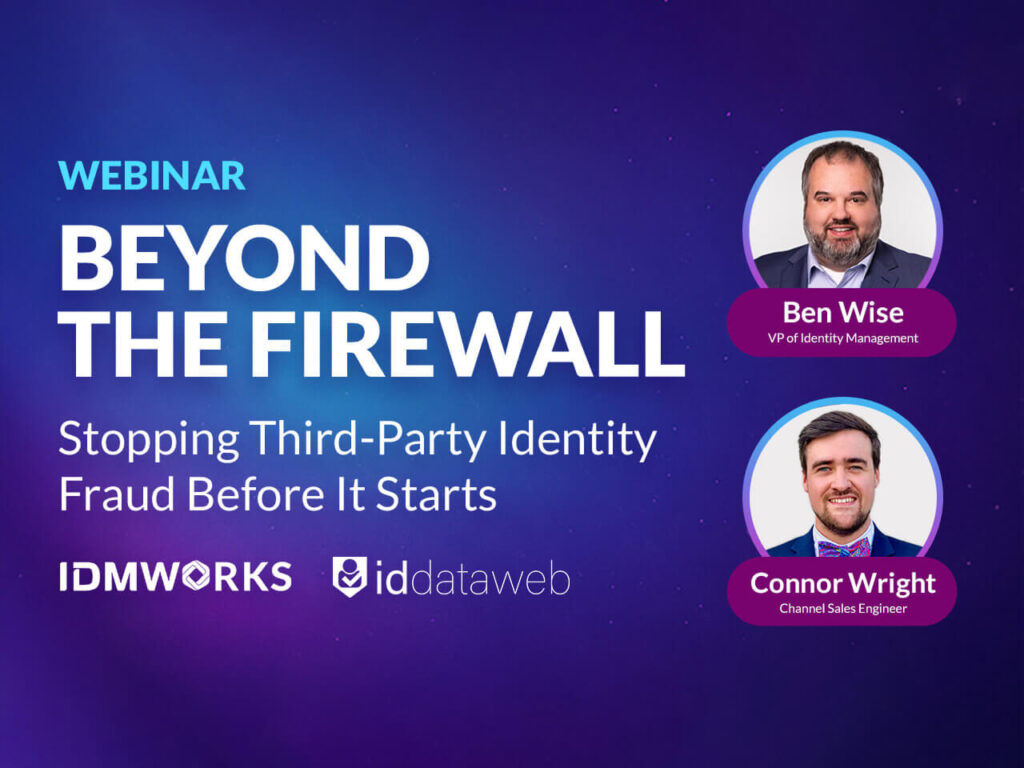 WEBINAR

BEYOND THE FIREWALL

Stopping Third-Party Identity Fraud Before It Starts

IDMWORKS iddataweb

Ben Wise
VP of Identity Management

Connor Wright
Channel Sales Engineer